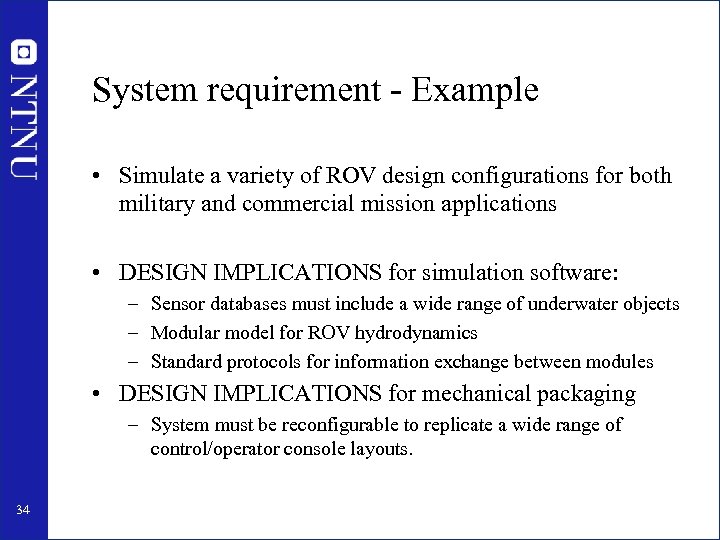 NTNU

System requirement - Example

• Simulate a variety of ROV design configurations for both military and commercial mission applications

• DESIGN IMPLICATIONS for simulation software:
– Sensor databases must include a wide range of underwater objects
– Modular model for ROV hydrodynamics
– Standard protocols for information exchange between modules

• DESIGN IMPLICATIONS for mechanical packaging
– System must be reconfigurable to replicate a wide range of control/operator console layouts.

34